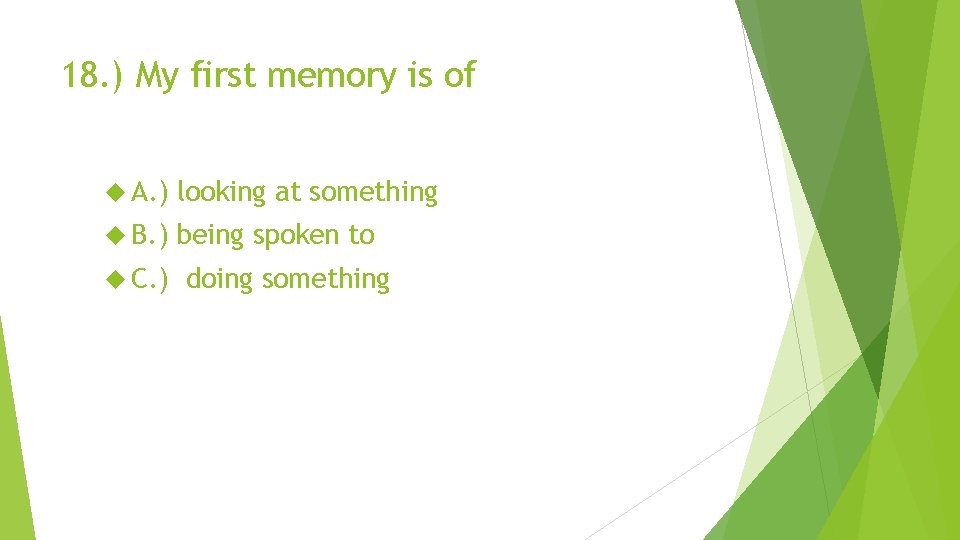 18.) My first memory is of

A.) looking at something

B.) being spoken to

C.) doing something